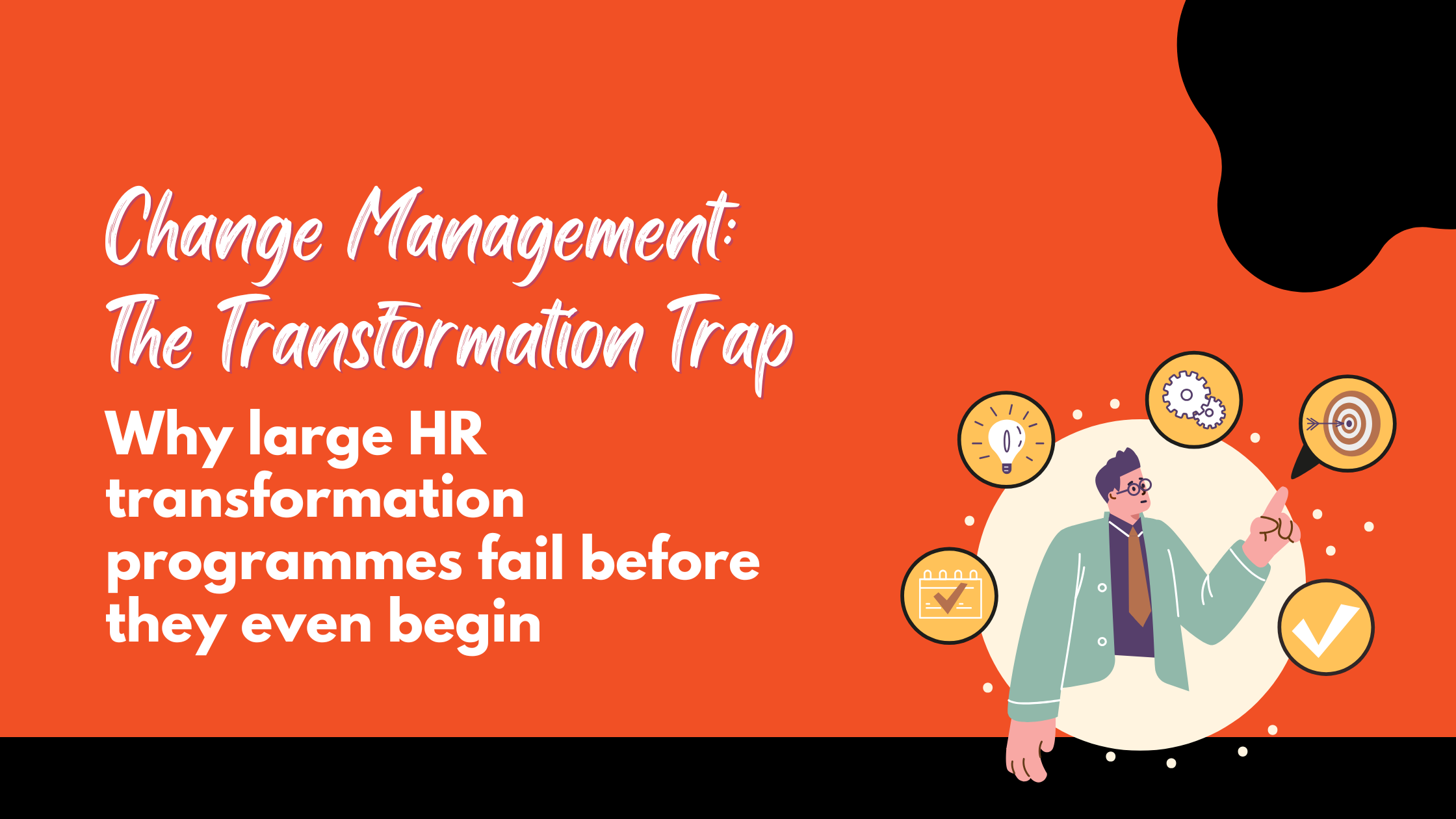 Change Management:
The Transformation Trap

Why large HR transformation programmes fail before they even begin